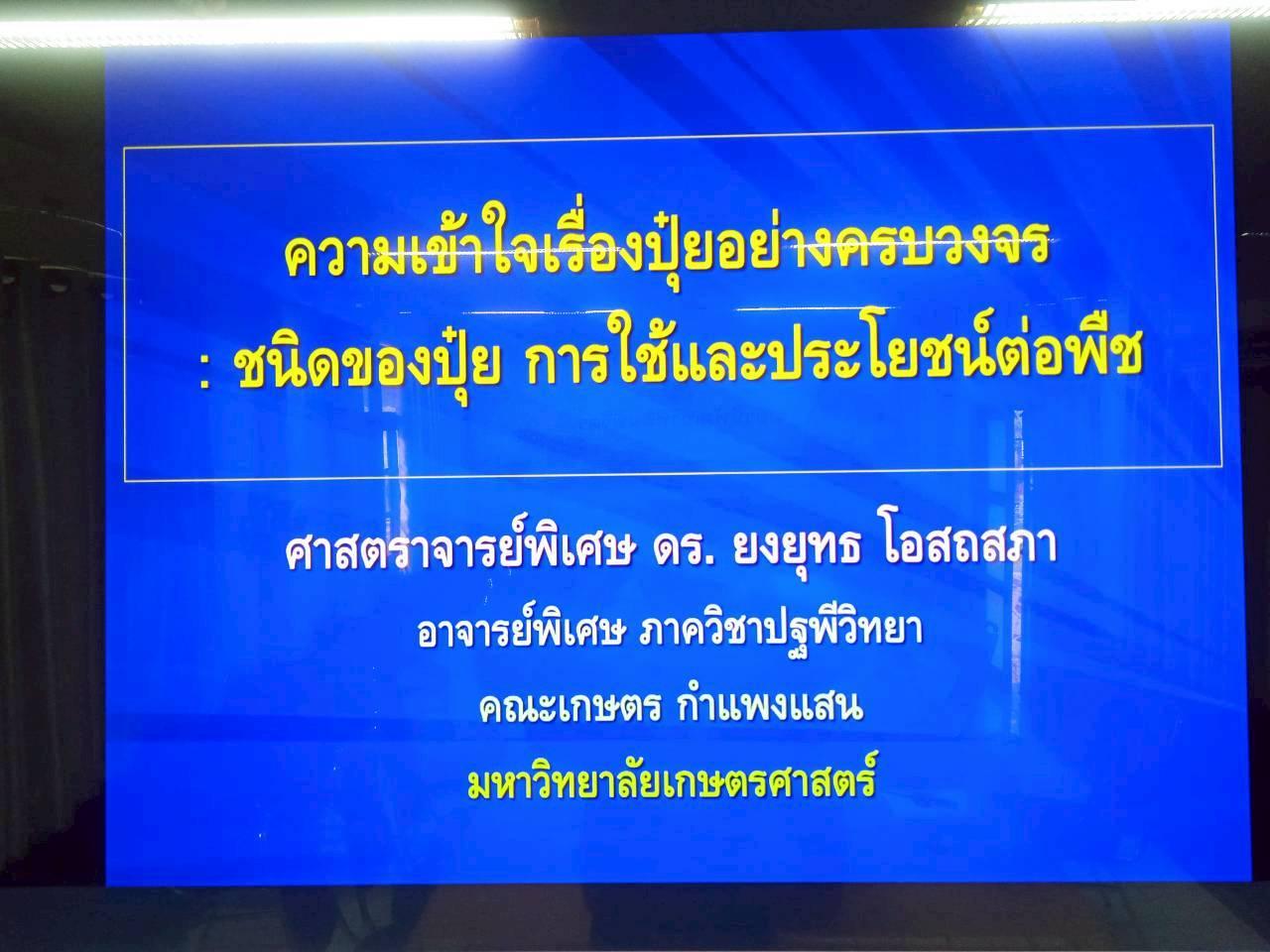 ความเข้าใจเรื่องปุ๋ยอย่างครบวงจร
: ชนิดของปุ๋ย การใช้และประโยชน์ต่อพืช

ศาสตราจารย์พิเศษ ดร. ยงยุทธ โอสถสภา
อาจารย์พิเศษ ภาควิชาปฐพีวิทยา
คณะเกษตร กำแพงแสน
มหาวิทยาลัยเกษตรศาสตร์